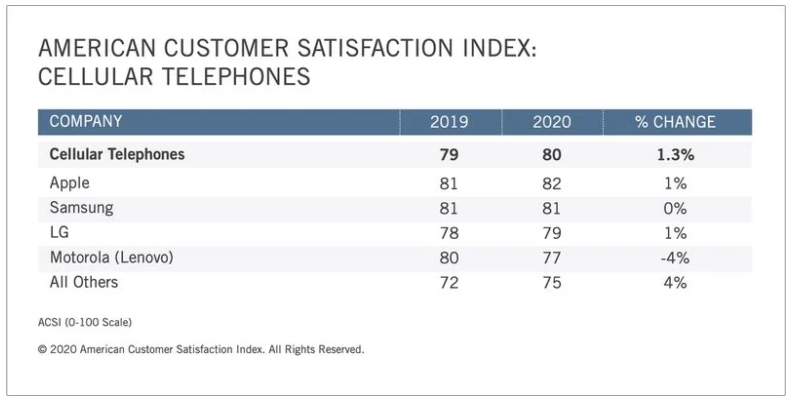 AMERICAN CUSTOMER SATISFACTION INDEX: CELLULAR TELEPHONES

| COMPANY | 2019 | 2020 | % CHANGE |
|---|---|---|---|
| **Cellular Telephones** | **79** | **80** | **1.3%** |
| Apple | 81 | 82 | 1% |
| Samsung | 81 | 81 | 0% |
| LG | 78 | 79 | 1% |
| Motorola (Lenovo) | 80 | 77 | -4% |
| All Others | 72 | 75 | 4% |

ACSI (0-100 Scale)

© 2020 American Customer Satisfaction Index. All Rights Reserved.